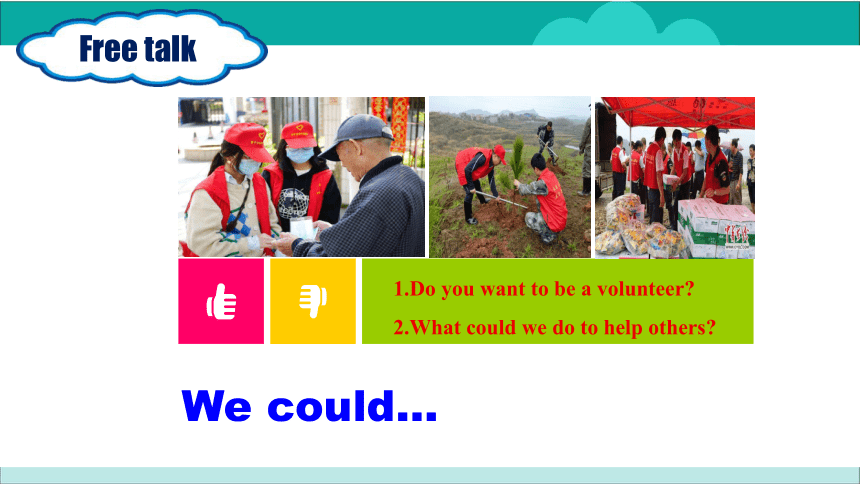 Free talk

1.Do you want to be a volunteer?

2.What could we do to help others?

We could...